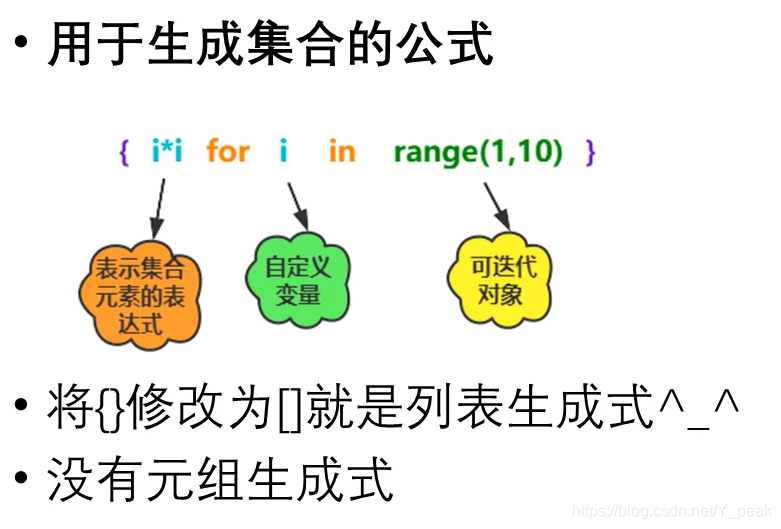 • 用于生成集合的公式

{ i*i for i in range(1,10) }

表示集合元素的表达式

自定义变量

可迭代对象

• 将{}修改为[]就是列表生成式^_^

• 没有元组生成式

https://blog.csdn.net/Y_peak